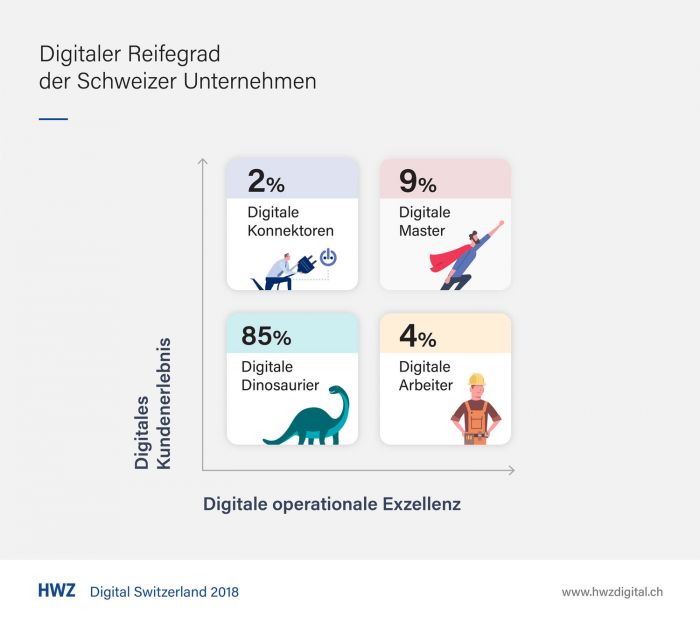 Digitaler Reifegrad der Schweizer Unternehmen

2%
Digitale Konnektoren

9%
Digitale Master

85%
Digitale Dinosaurier

4%
Digitale Arbeiter

Digitales Kundenerlebnis

Digitale operationale Exzellenz

HWZ Digital Switzerland 2018

www.hwzdigital.ch